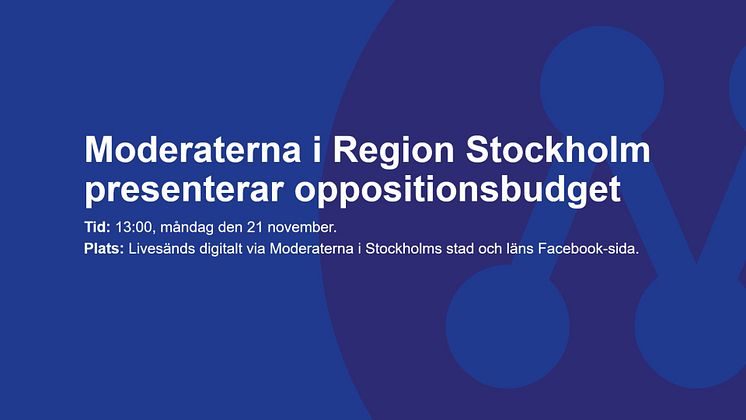 Moderaterna i Region Stockholm presenterar oppositionsbudget

Tid: 13:00, måndag den 21 november.

Plats: Livesänds digitalt via Moderaterna i Stockholms stad och läns Facebook-sida.